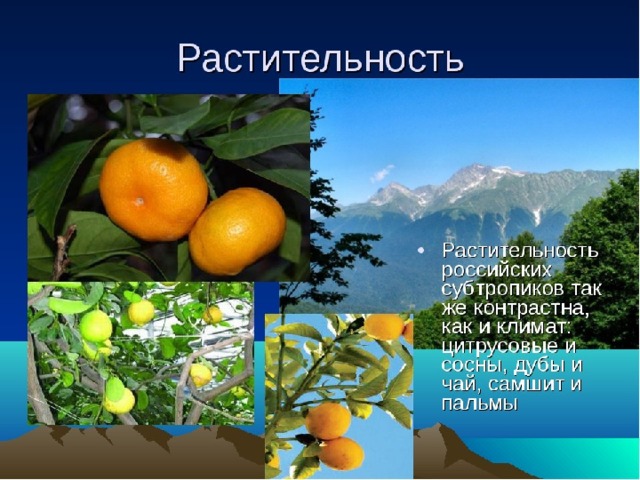 Растительность

• Растительность российских субтропиков так же контрастна, как и климат: цитрусовые и сосны, дубы и чай, самшит и пальмы